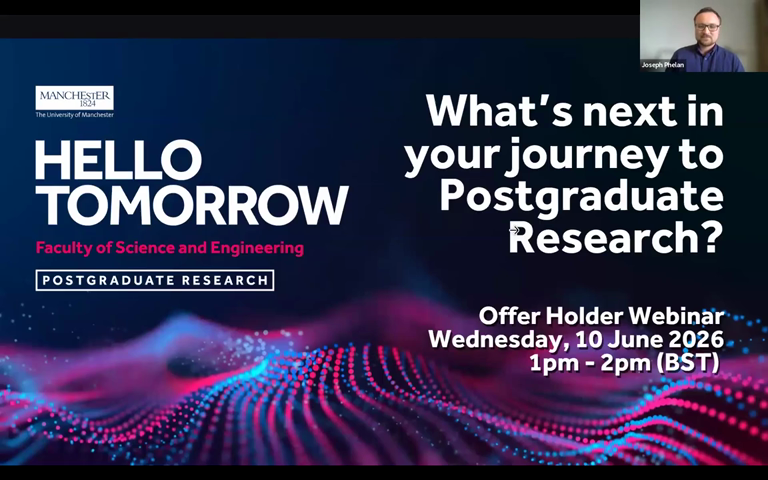 Joseph Phelan

MANCHESTER
1824
The University of Manchester

HELLO TOMORROW

Faculty of Science and Engineering

POSTGRADUATE RESEARCH

What's next in your journey to Postgraduate Research?

Offer Holder Webinar
Wednesday, 10 June 2026
1pm - 2pm (BST)